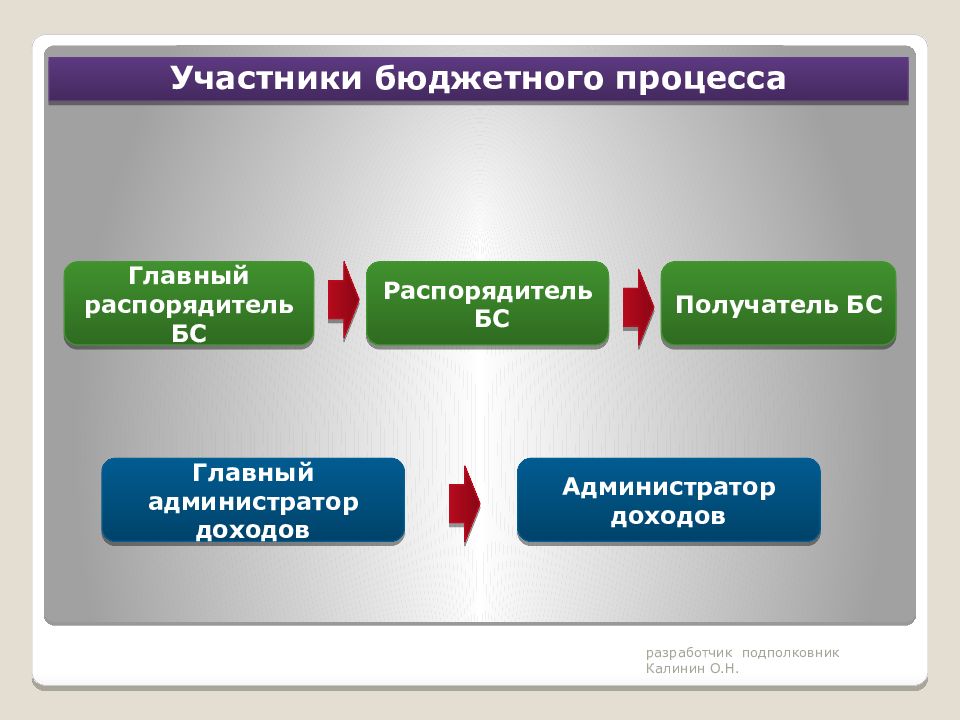 Участники бюджетного процесса

Главный распорядитель БС

Распорядитель БС

Получатель БС

Главный администратор доходов

Администратор доходов

разработчик подполковник Калинин О.Н.